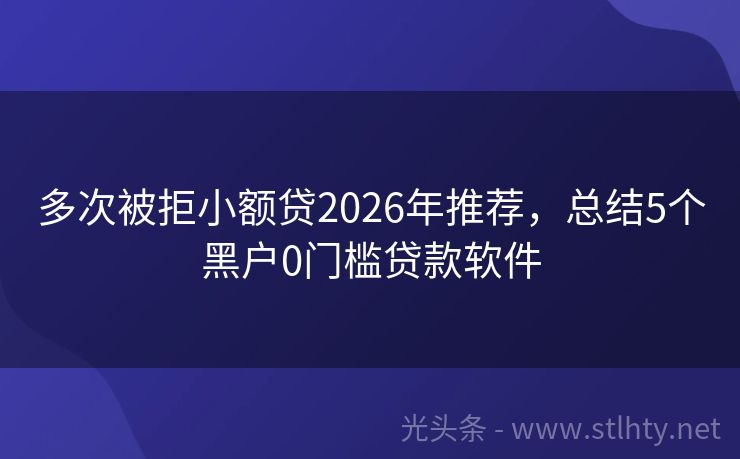 多次被拒小额贷2026年推荐，总结5个黑户0门槛贷款软件

光头条 - www.stlhty.net